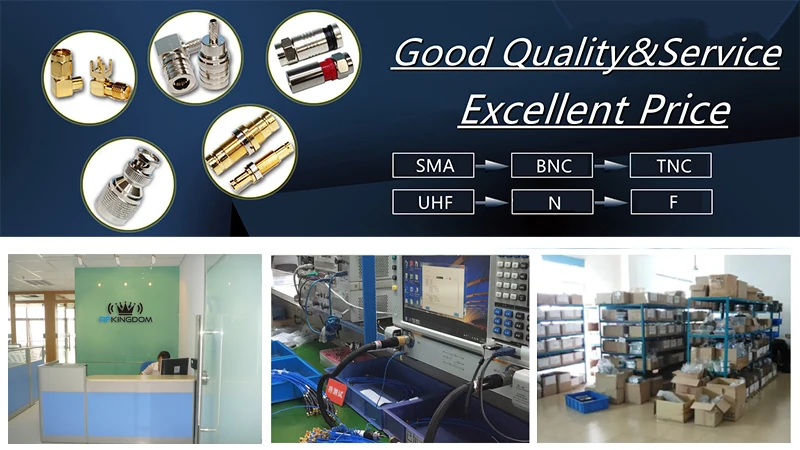 Good Quality&Service

Excellent Price

SMA
BNC
TNC
UHF
N
F

RFKINGDOM